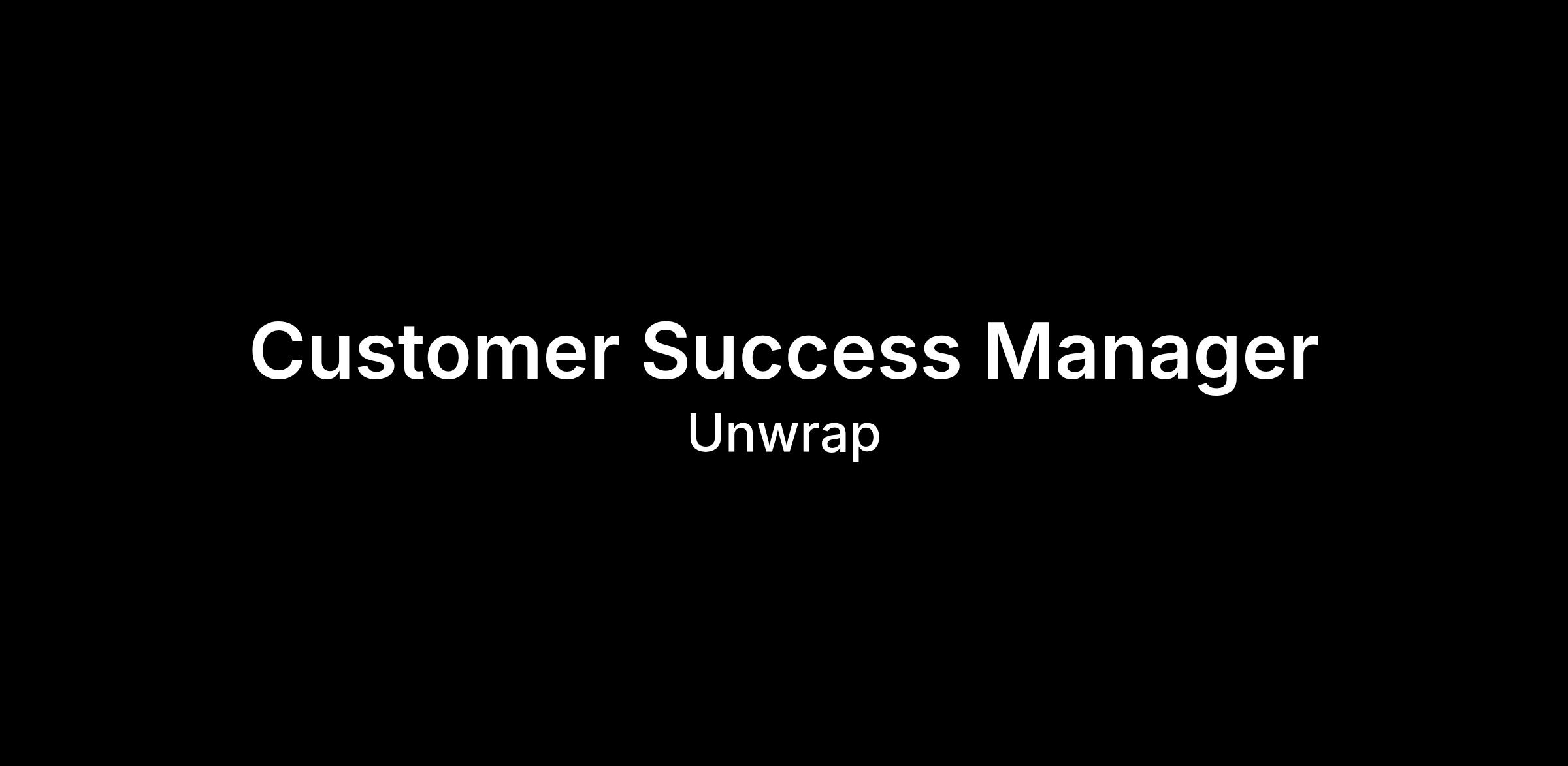 Customer Success Manager
Unwrap